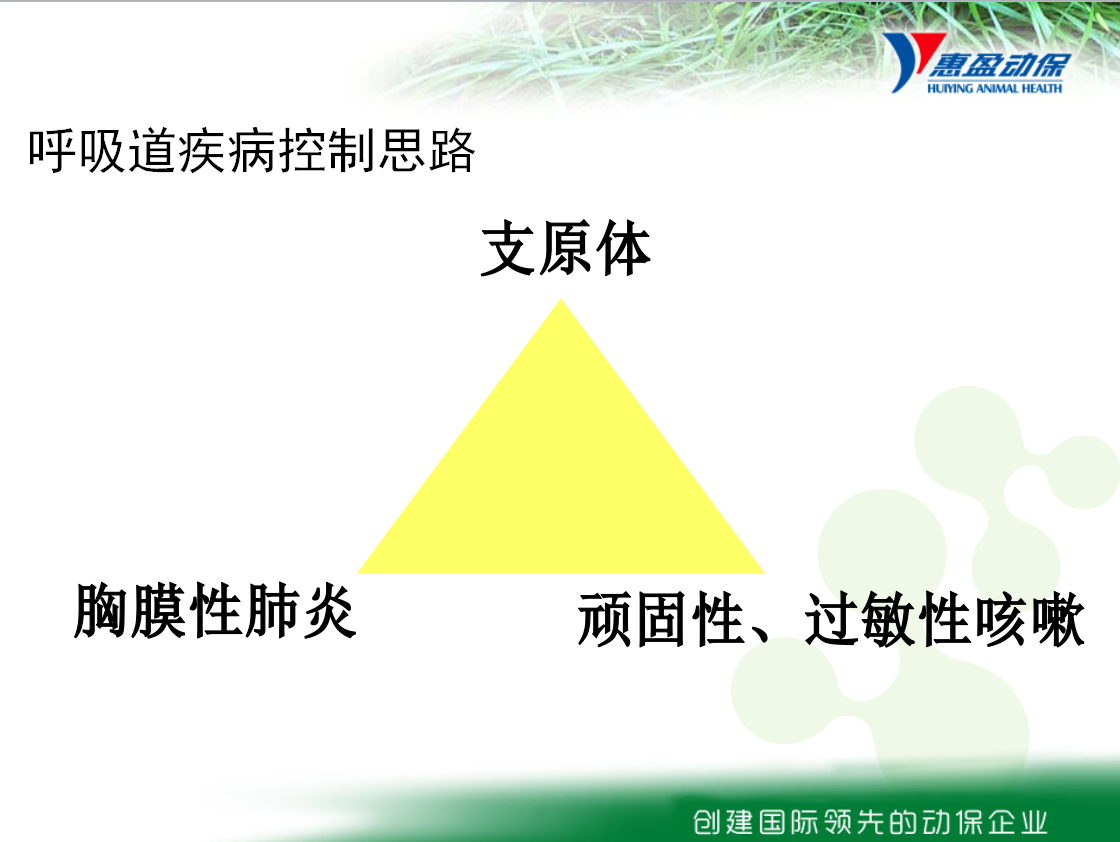 惠盈动保
HUIYING ANIMAL HEALTH

呼吸道疾病控制思路

支原体

胸膜性肺炎

顽固性、过敏性咳嗽

创建国际领先的动保企业